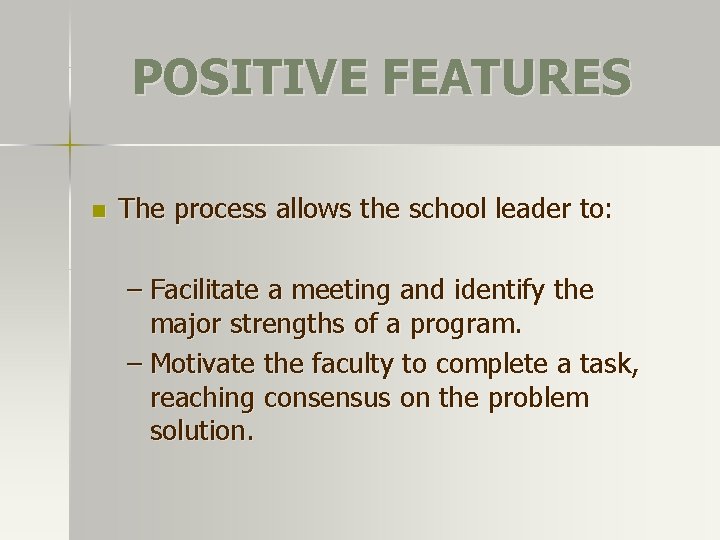 POSITIVE FEATURES

The process allows the school leader to:

– Facilitate a meeting and identify the major strengths of a program.
– Motivate the faculty to complete a task, reaching consensus on the problem solution.